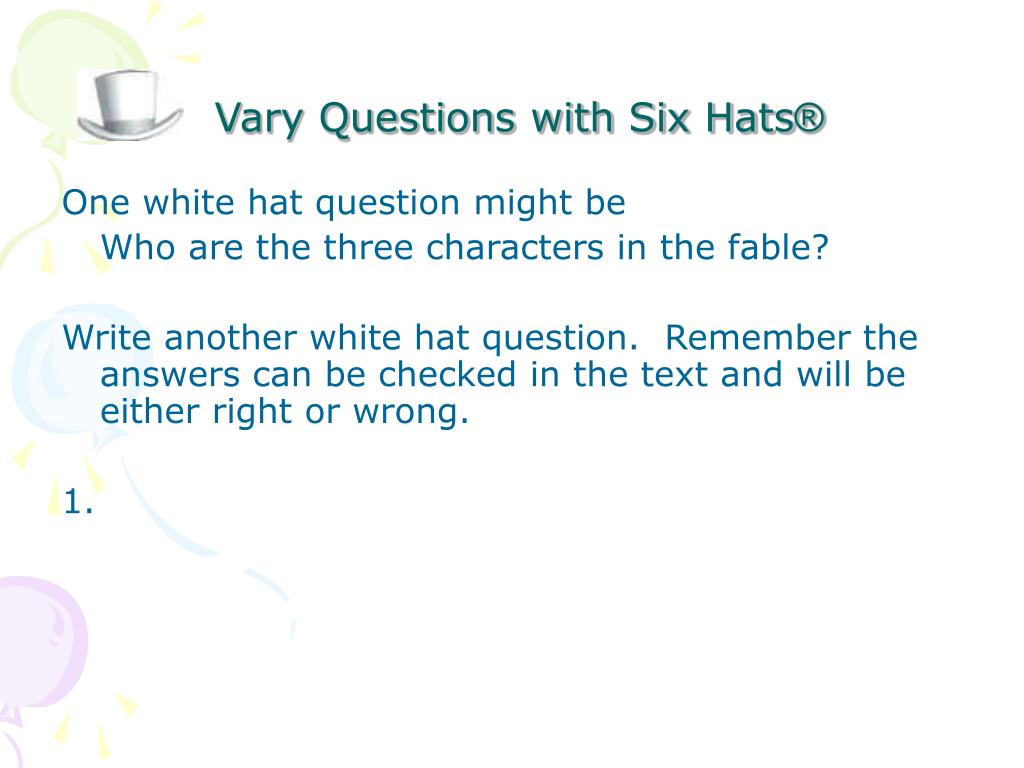 Vary Questions with Six Hats®

One white hat question might be
Who are the three characters in the fable?

Write another white hat question. Remember the answers can be checked in the text and will be either right or wrong.

1.